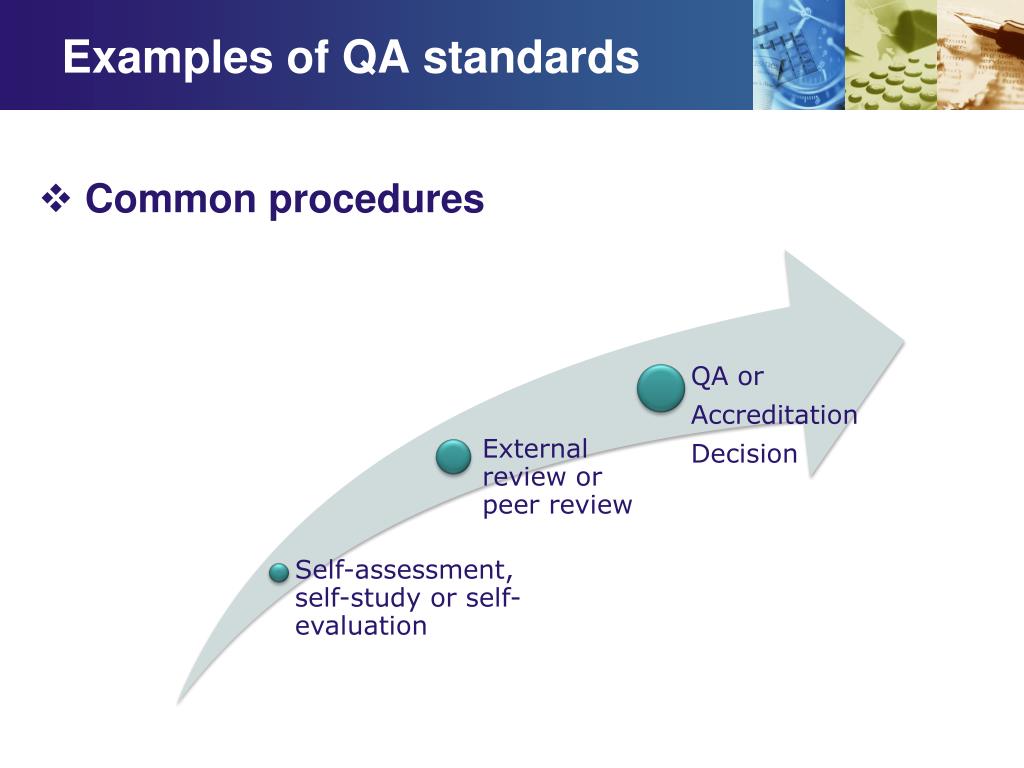 Examples of QA standards

❖ Common procedures

Self-assessment, self-study or self-evaluation

External review or peer review

QA or Accreditation Decision